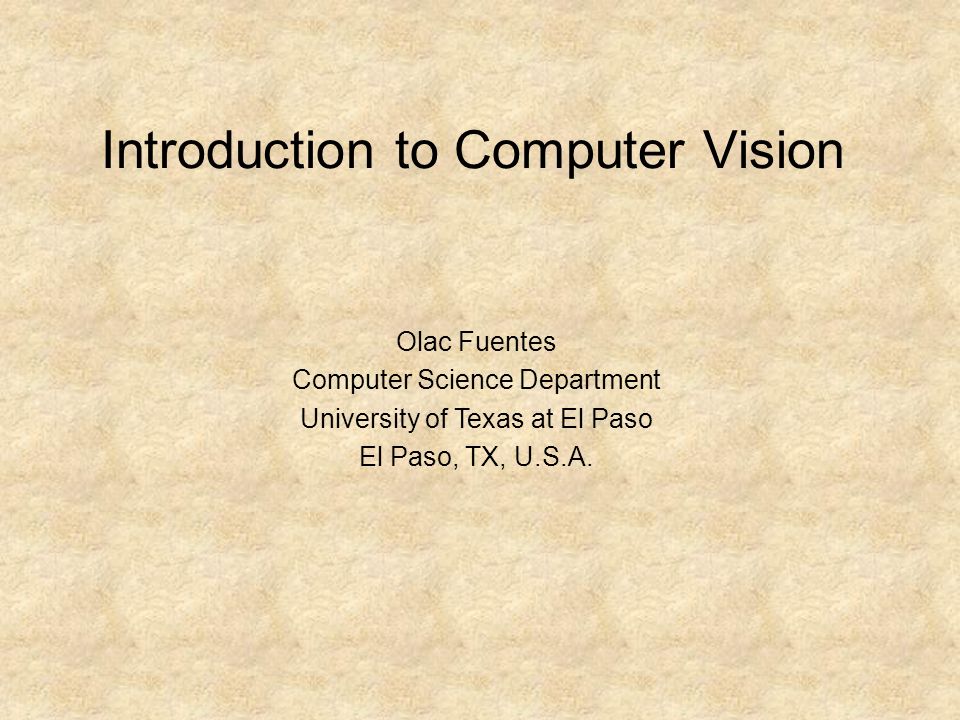 Introduction to Computer Vision

Olac Fuentes
Computer Science Department
University of Texas at El Paso
El Paso, TX, U.S.A.